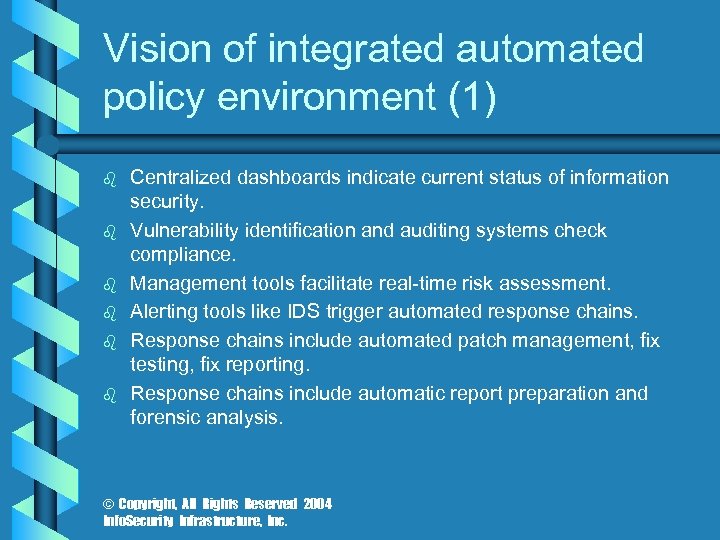 Vision of integrated automated policy environment (1)

- Centralized dashboards indicate current status of information security.
- Vulnerability identification and auditing systems check compliance.
- Management tools facilitate real-time risk assessment.
- Alerting tools like IDS trigger automated response chains.
- Response chains include automated patch management, fix testing, fix reporting.
- Response chains include automatic report preparation and forensic analysis.

© Copyright, All Rights Reserved 2004
InfoSecurity Infrastructure, Inc.